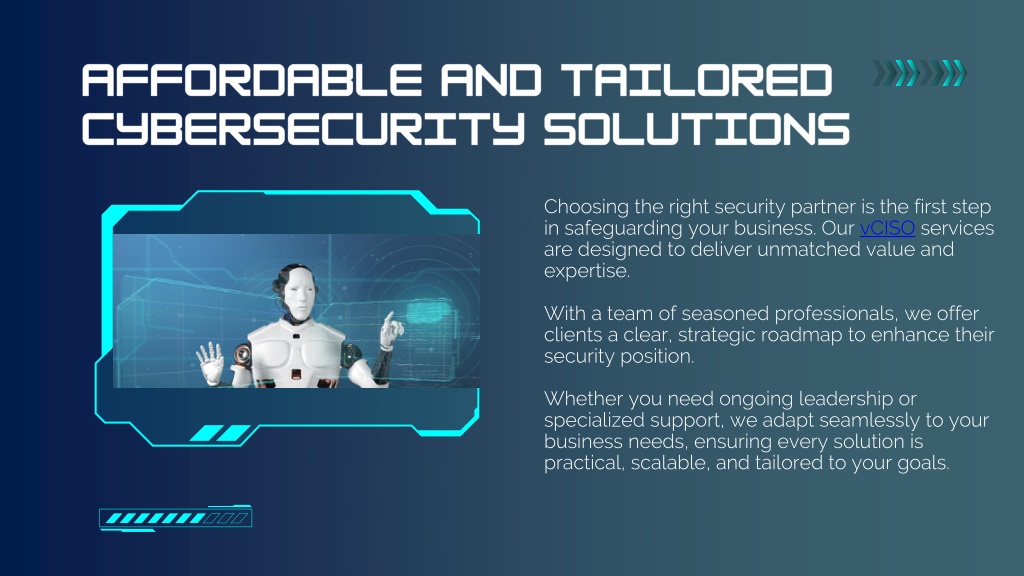 AFFORDABLE AND TAILORED CYBERSECURITY SOLUTIONS

Choosing the right security partner is the first step in safeguarding your business. Our vCISO services are designed to deliver unmatched value and expertise.

With a team of seasoned professionals, we offer clients a clear, strategic roadmap to enhance their security position.

Whether you need ongoing leadership or specialized support, we adapt seamlessly to your business needs, ensuring every solution is practical, scalable, and tailored to your goals.